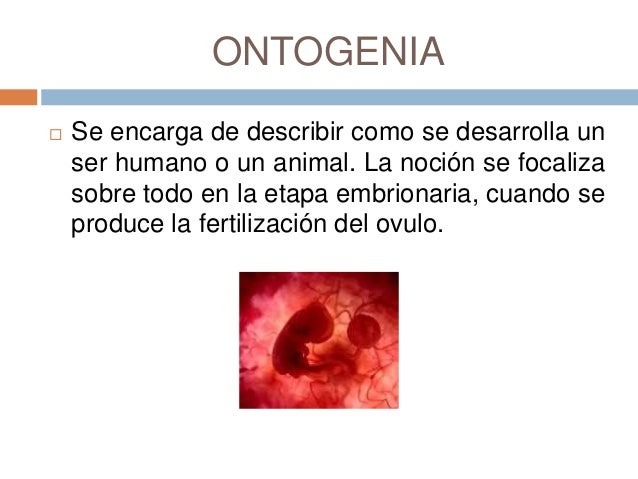 ONTOGENIA

□ Se encarga de describir como se desarrolla un ser humano o un animal. La noción se focaliza sobre todo en la etapa embrionaria, cuando se produce la fertilización del ovulo.